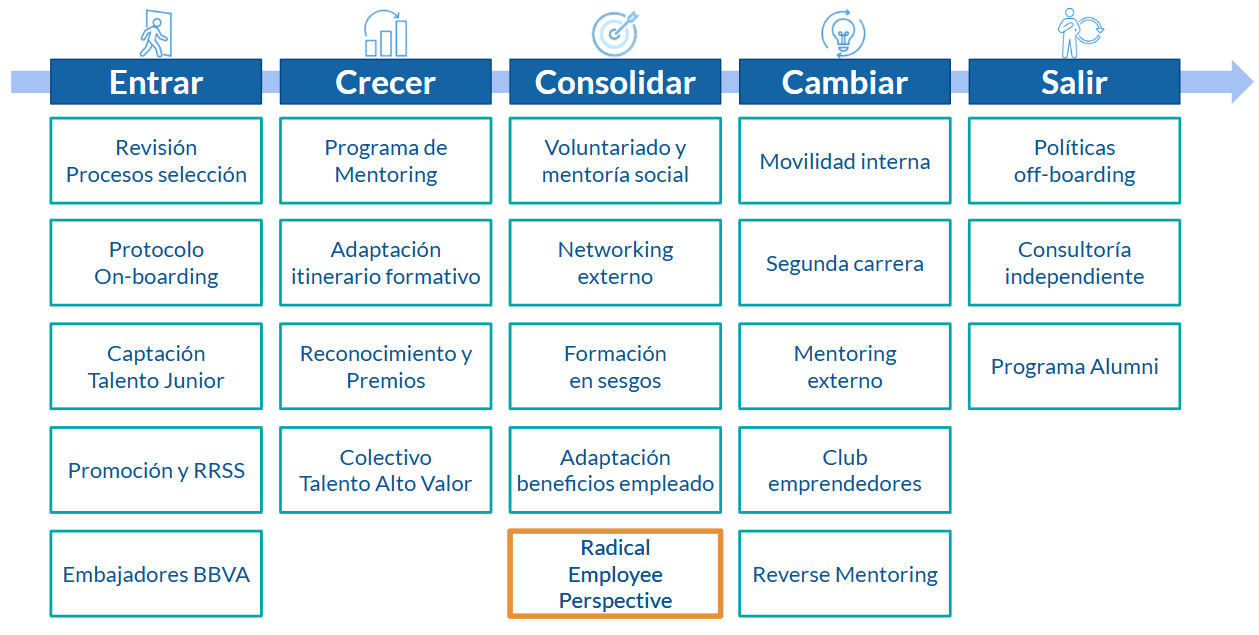 Entrar

Revisión Procesos selección

Protocolo On-boarding

Captación Talento Junior

Promoción y RRSS

Embajadores BBVA

Crecer

Programa de Mentoring

Adaptación itinerario formativo

Reconocimiento y Premios

Colectivo Talento Alto Valor

Consolidar

Voluntariado y mentoría social

Networking externo

Formación en sesgos

Adaptación beneficios empleado

Radical Employee Perspective

Cambiar

Movilidad interna

Segunda carrera

Mentoring externo

Club emprendedores

Reverse Mentoring

Salir

Políticas off-boarding

Consultoría independiente

Programa Alumni